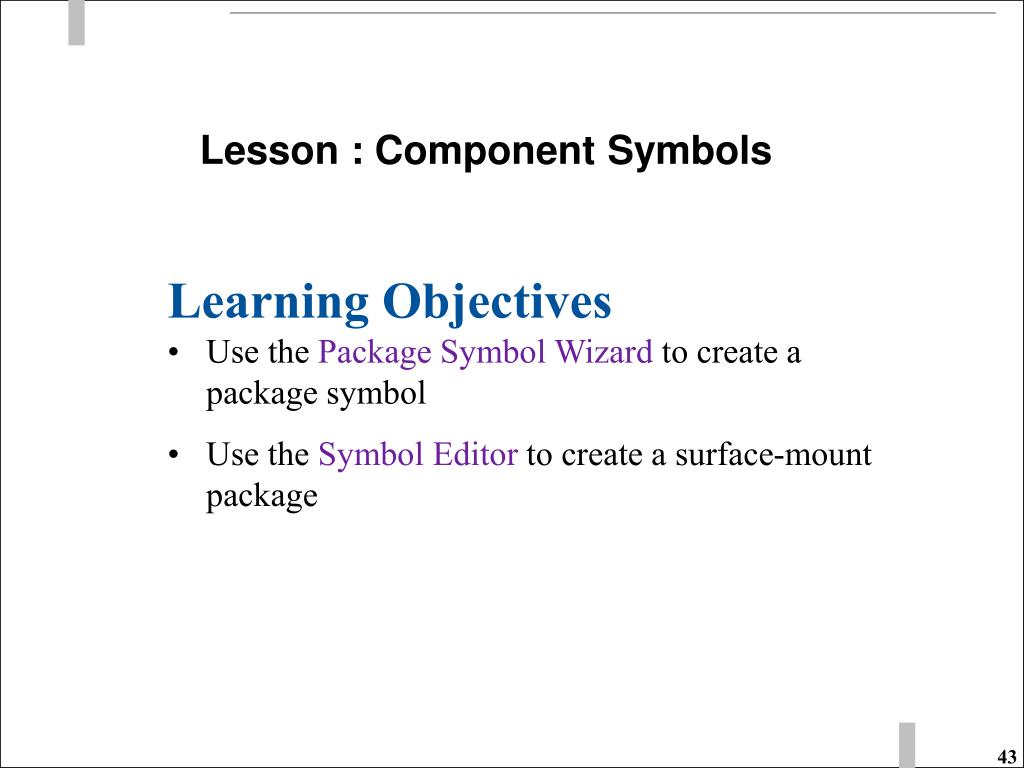 Lesson : Component Symbols

Learning Objectives

• Use the Package Symbol Wizard to create a package symbol

• Use the Symbol Editor to create a surface-mount package

43